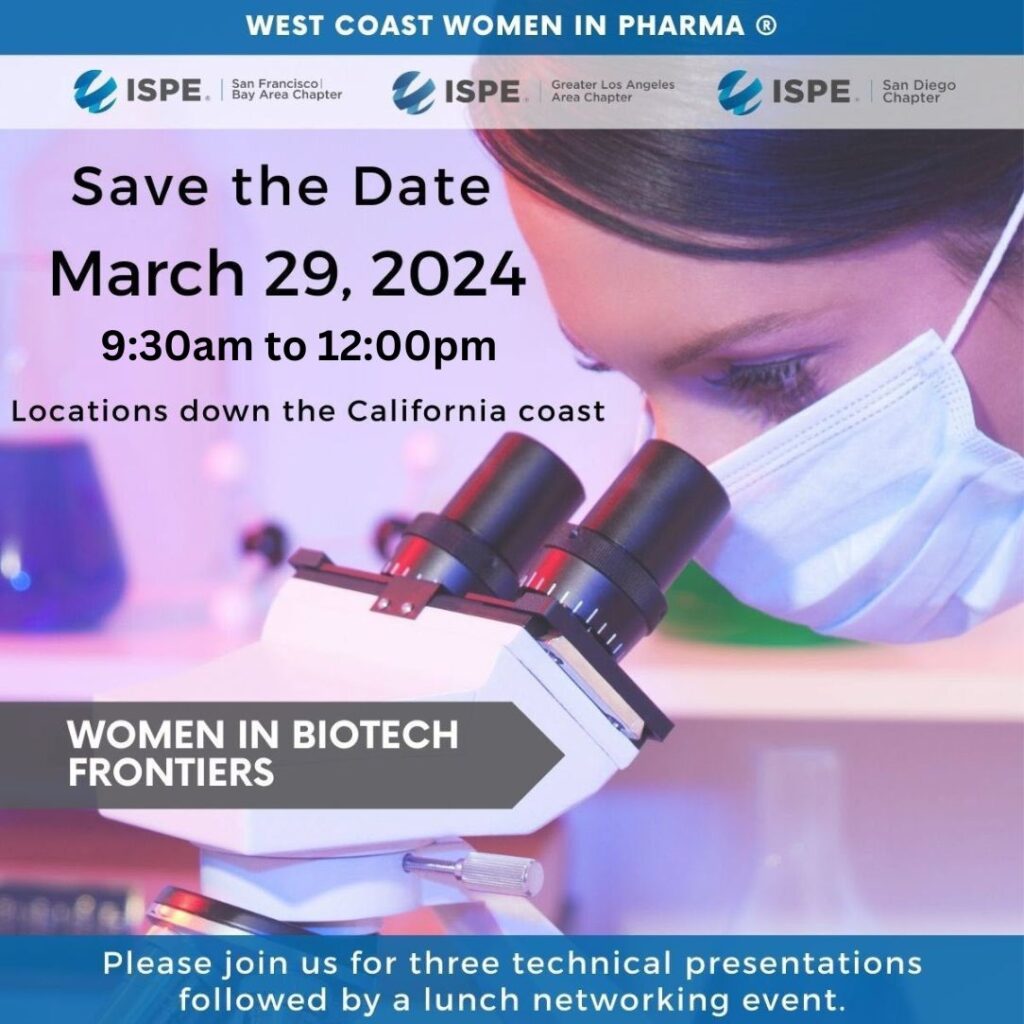 WEST COAST WOMEN IN PHARMA ®

ISPE. San Francisco Bay Area Chapter

ISPE. Greater Los Angeles Area Chapter

ISPE. San Diego Chapter

Save the Date

March 29, 2024

9:30am to 12:00pm

Locations down the California coast

WOMEN IN BIOTECH FRONTIERS

Please join us for three technical presentations followed by a lunch networking event.